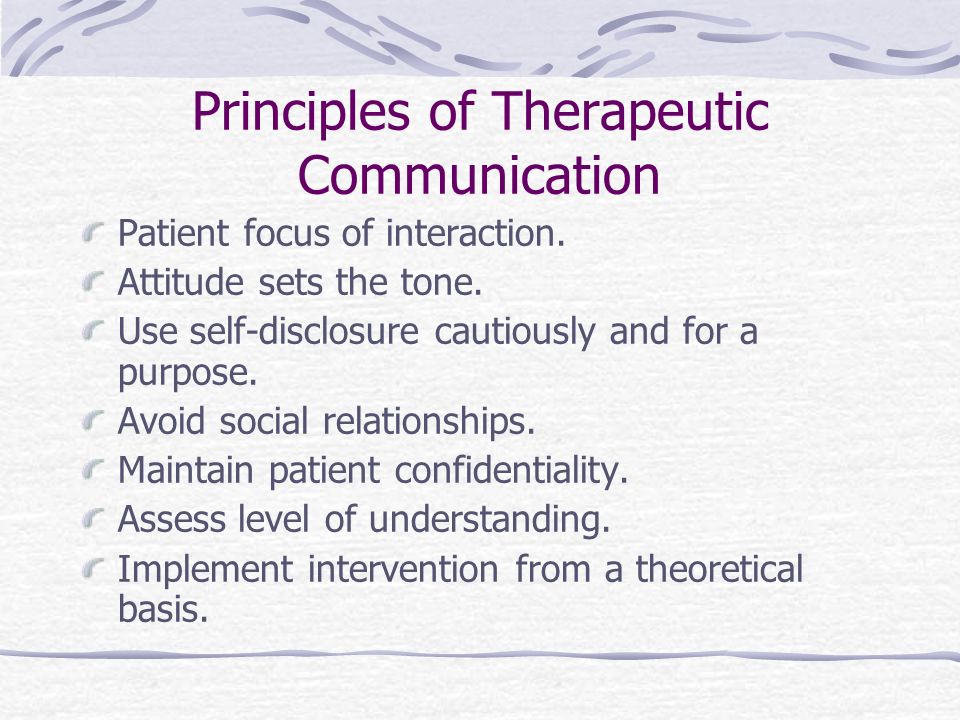 Principles of Therapeutic Communication

Patient focus of interaction.

Attitude sets the tone.

Use self-disclosure cautiously and for a purpose.

Avoid social relationships.

Maintain patient confidentiality.

Assess level of understanding.

Implement intervention from a theoretical basis.